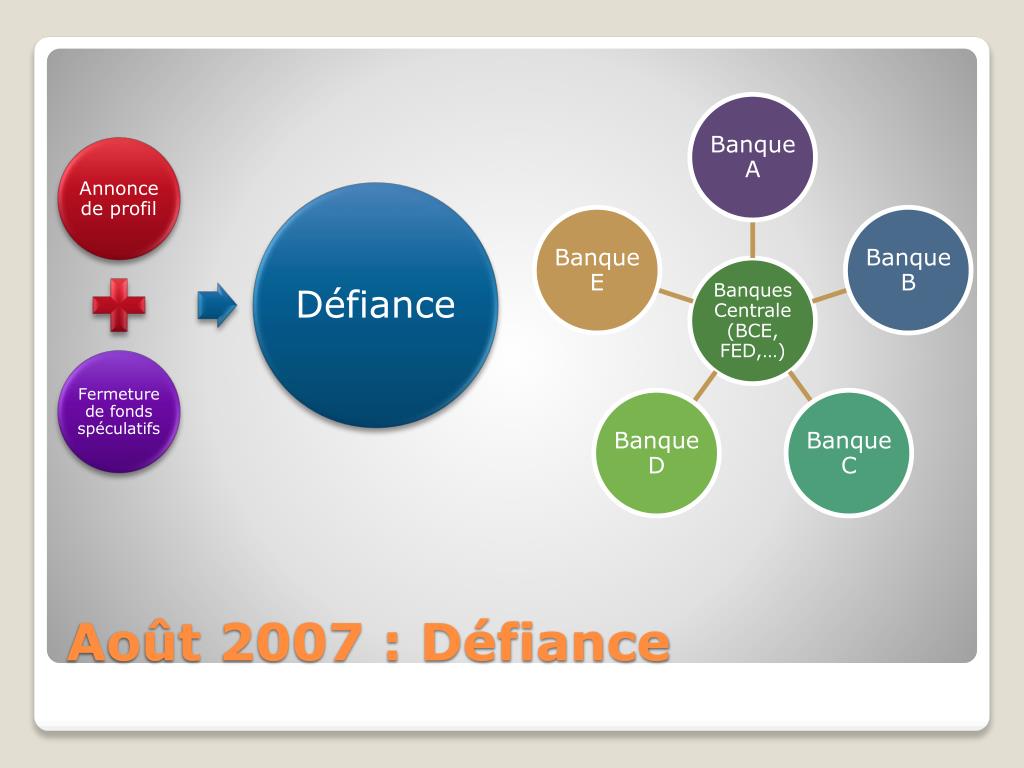 Annonce de profil

Fermeture de fonds spéculatifs

Défiance

Banque A

Banque B

Banque C

Banque D

Banque E

Banques Centrale (BCE, FED,…)

Août 2007 : Défiance